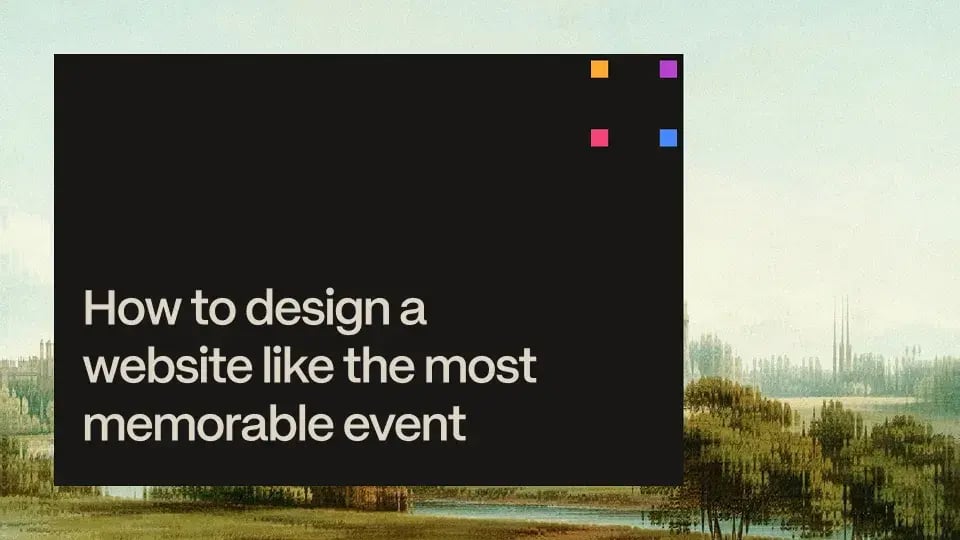 How to design a website like the most memorable event